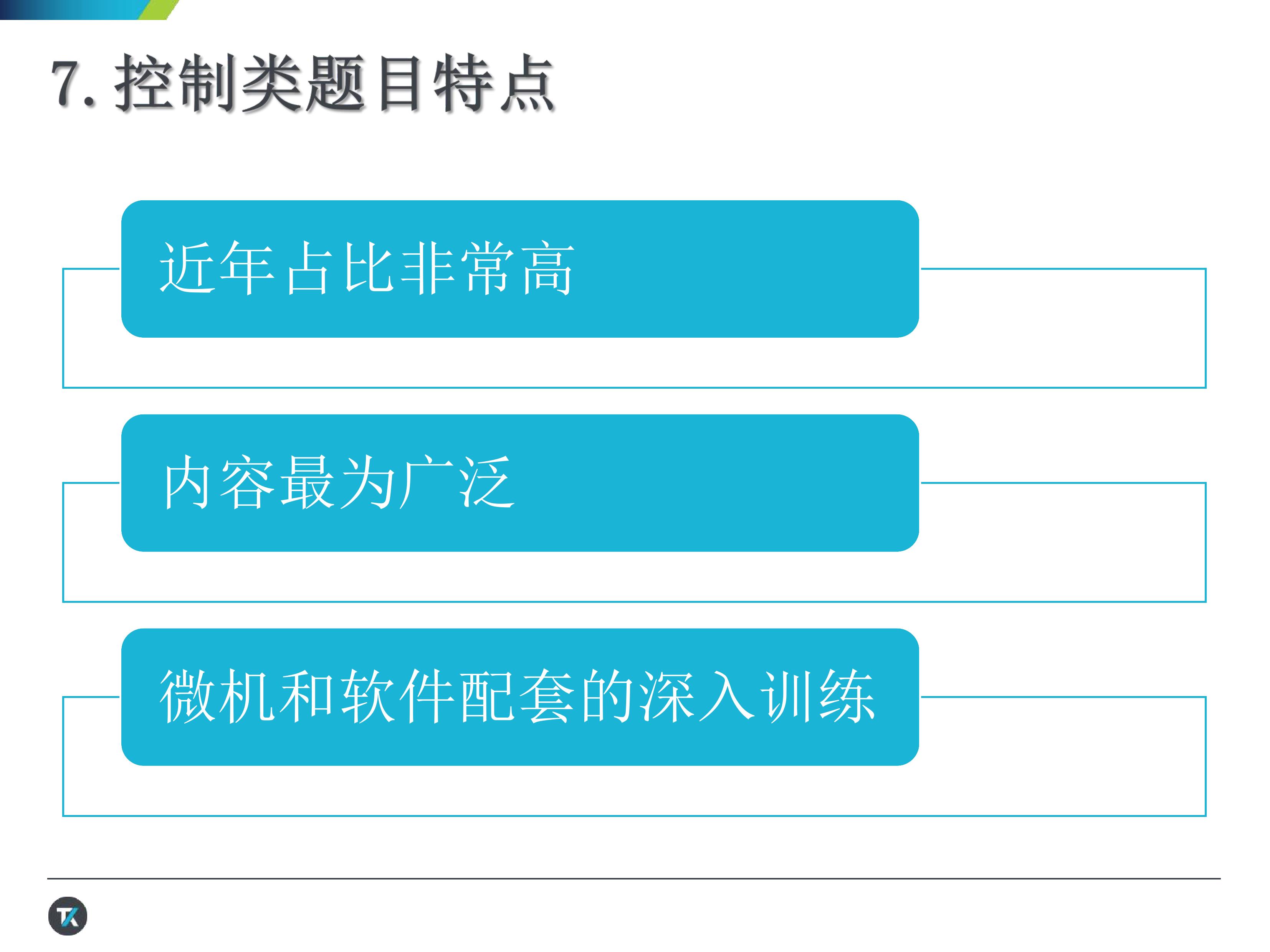 7. 控制类题目特点

近年占比非常高

内容最为广泛

微机和软件配套的深入训练

TK